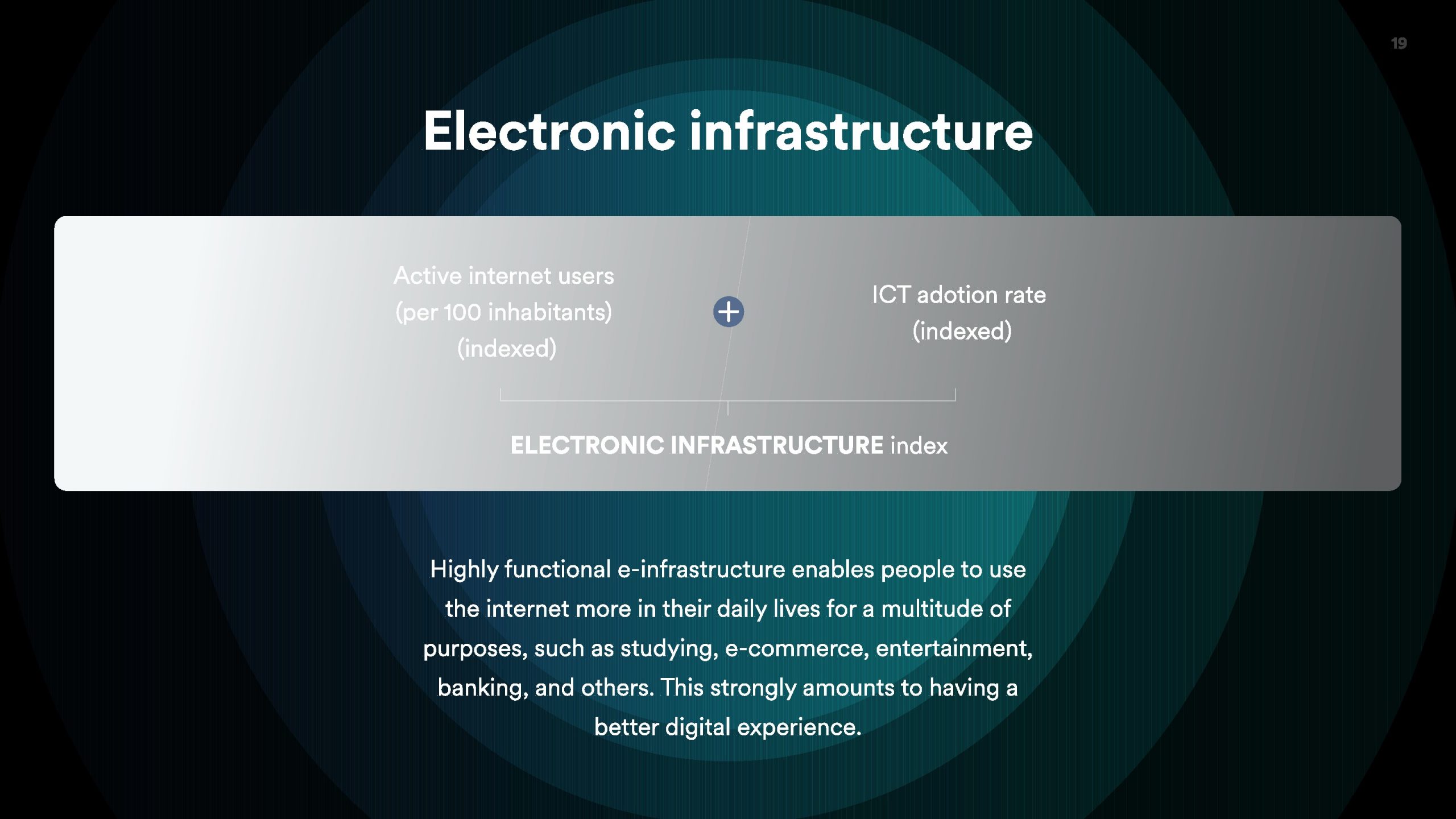 19

Electronic infrastructure

Active internet users (per 100 inhabitants) (indexed)

+

ICT adotion rate (indexed)

ELECTRONIC INFRASTRUCTURE index

Highly functional e-infrastructure enables people to use the internet more in their daily lives for a multitude of purposes, such as studying, e-commerce, entertainment, banking, and others. This strongly amounts to having a better digital experience.